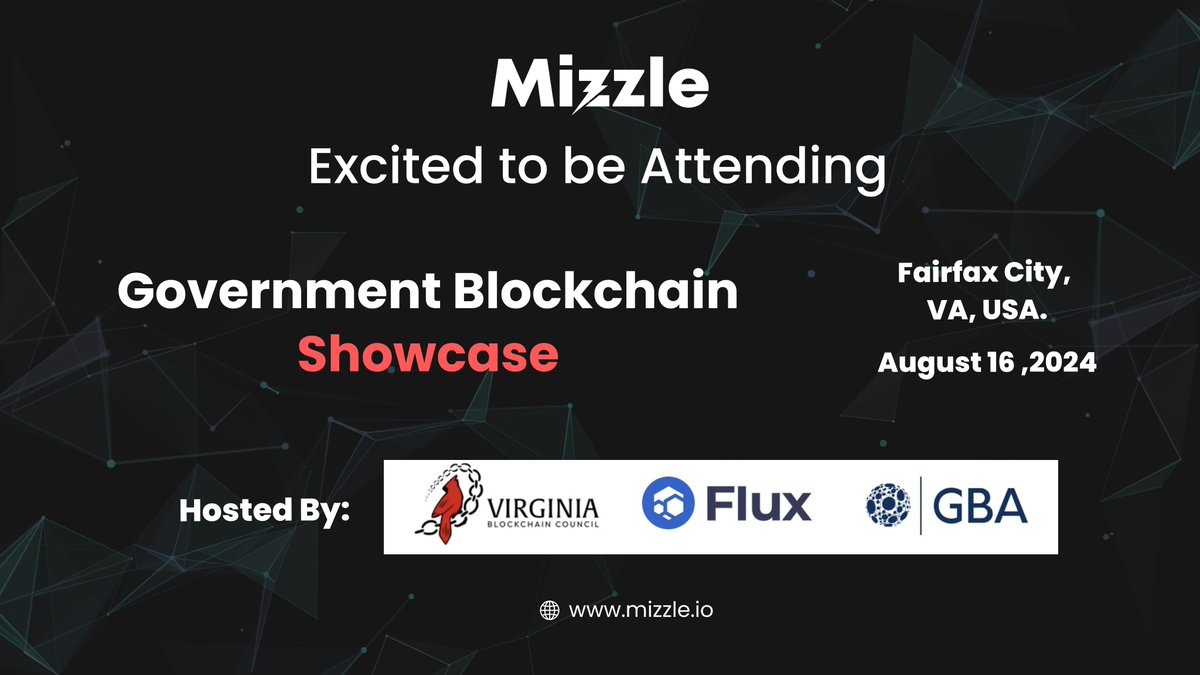 Mizzle

Excited to be Attending

Government Blockchain Showcase

Fairfax City, VA, USA.

August 16 ,2024

Hosted By:

VIRGINIA BLOCKCHAIN COUNCIL

Flux

GBA

www.mizzle.io